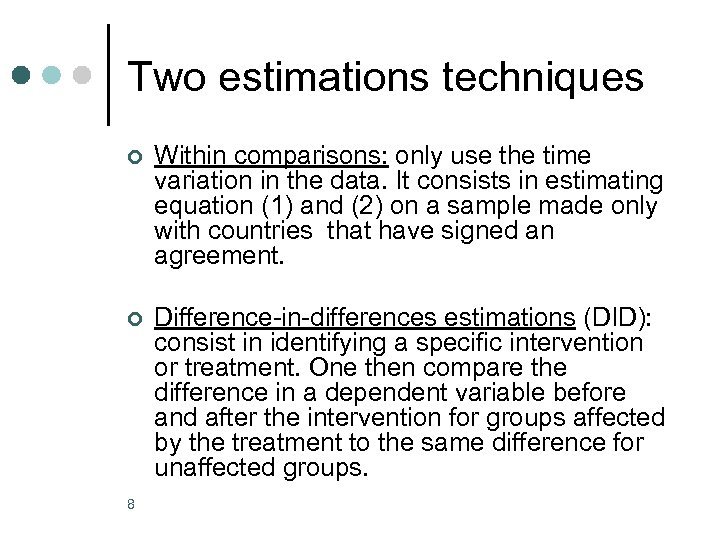 Two estimations techniques

Within comparisons: only use the time variation in the data. It consists in estimating equation (1) and (2) on a sample made only with countries that have signed an agreement.

Difference-in-differences estimations (DID): consist in identifying a specific intervention or treatment. One then compare the difference in a dependent variable before and after the intervention for groups affected by the treatment to the same difference for unaffected groups.

8